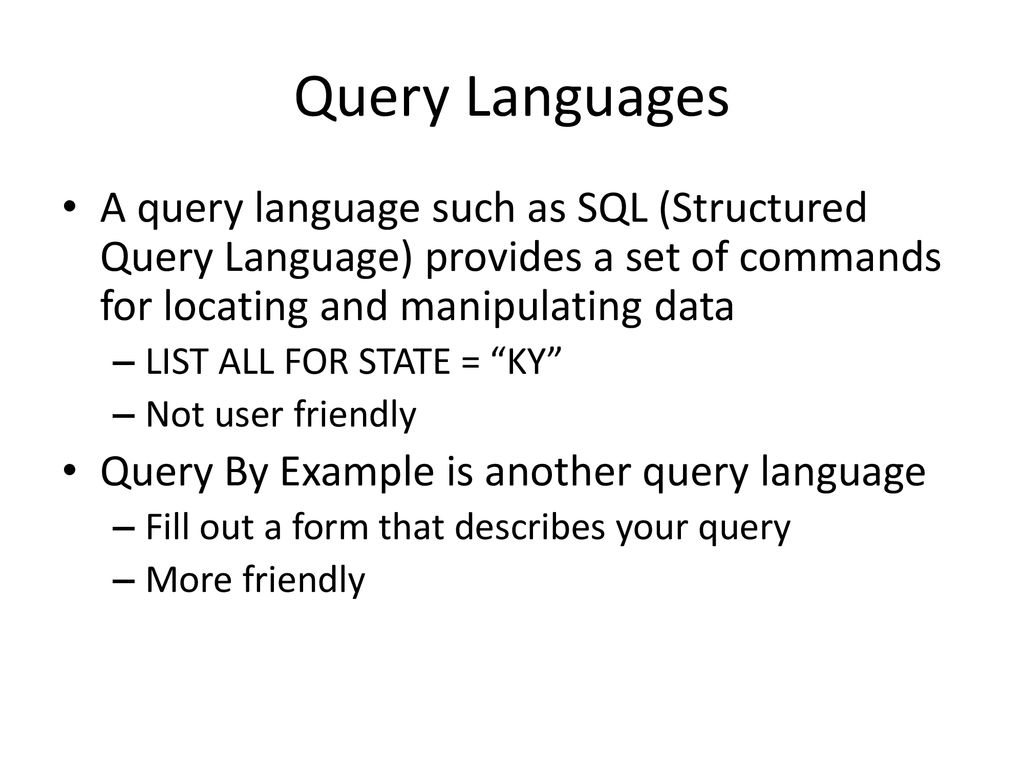 Query Languages

• A query language such as SQL (Structured Query Language) provides a set of commands for locating and manipulating data
– LIST ALL FOR STATE = “KY”
– Not user friendly
• Query By Example is another query language
– Fill out a form that describes your query
– More friendly